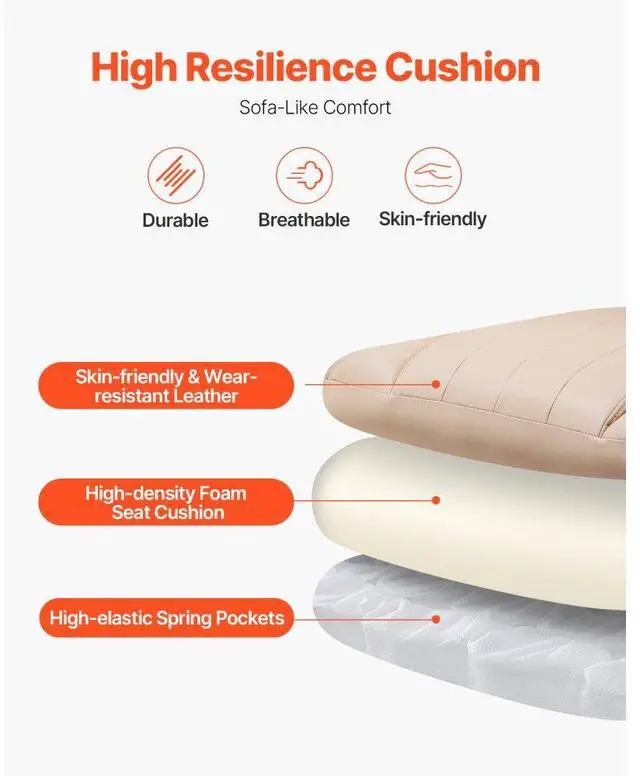 High Resilience Cushion

Sofa-Like Comfort

Durable

Breathable

Skin-friendly

Skin-friendly & Wear-resistant Leather

High-density Foam Seat Cushion

High-elastic Spring Pockets